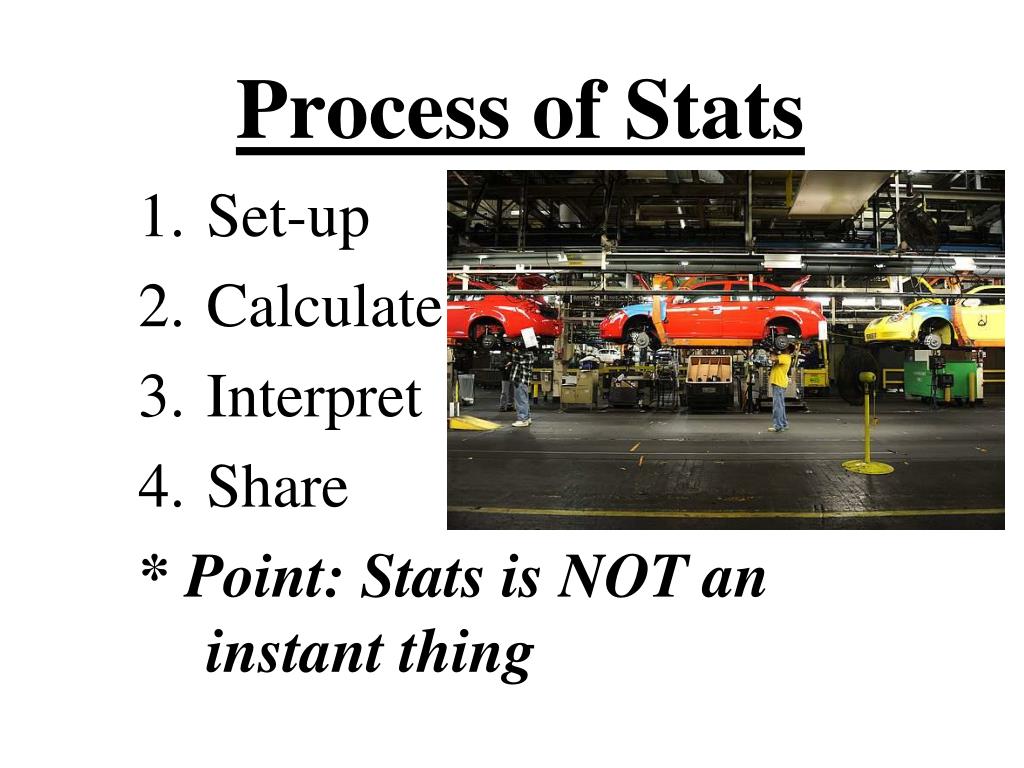 Process of Stats

1. Set-up
2. Calculate
3. Interpret
4. Share

* Point: Stats is NOT an instant thing